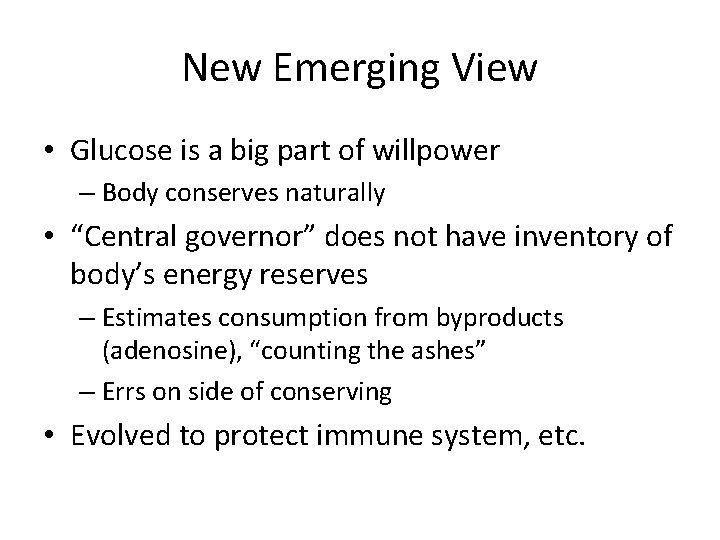 New Emerging View

• Glucose is a big part of willpower
  – Body conserves naturally
• “Central governor” does not have inventory of body’s energy reserves
  – Estimates consumption from byproducts (adenosine), “counting the ashes”
  – Errs on side of conserving
• Evolved to protect immune system, etc.